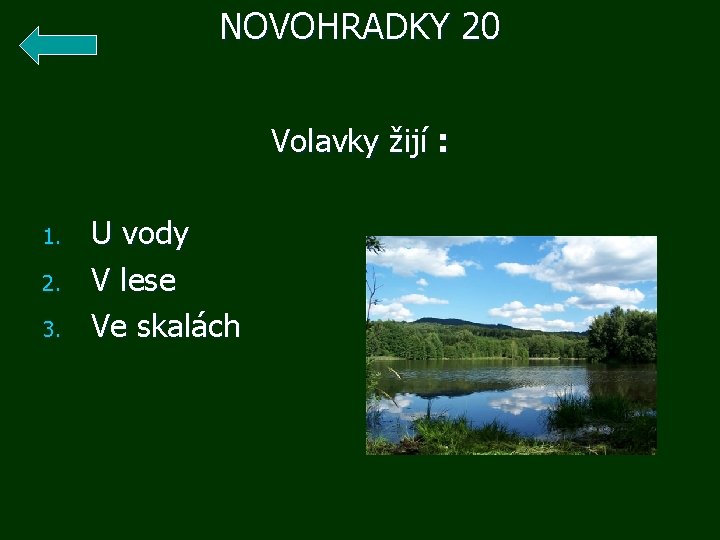 NOVOHRADKY 20

Volavky žijí :

1. U vody
2. V lese
3. Ve skalách